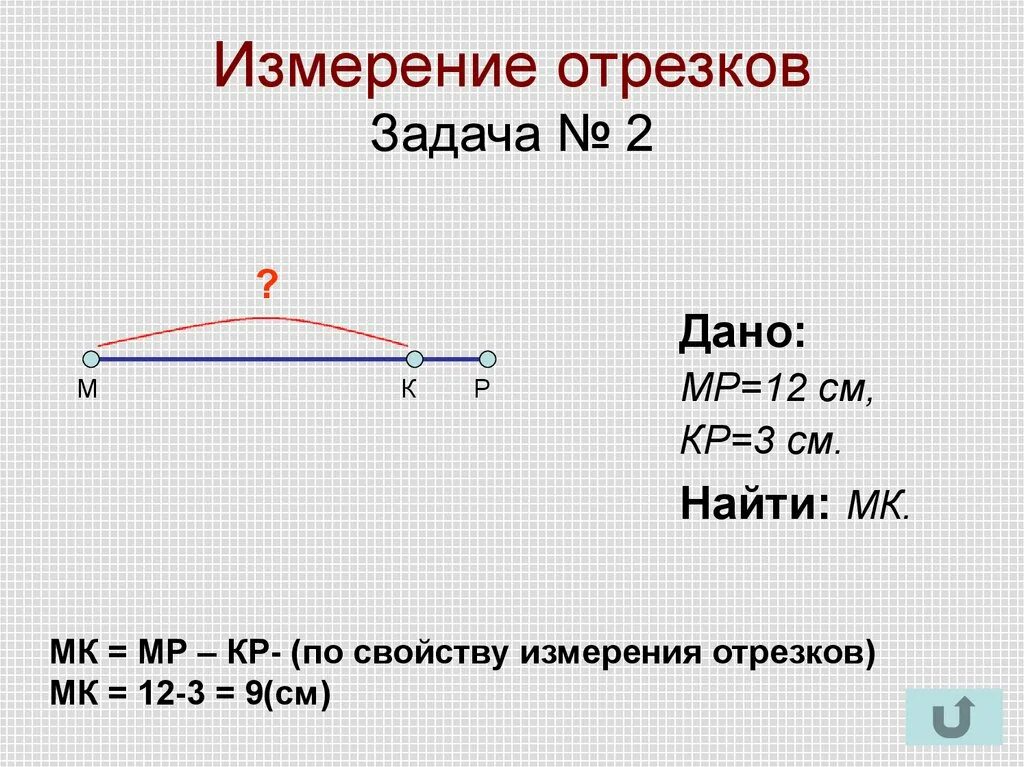 Измерение отрезков
Задача № 2

?

М К Р

Дано:
МР=12 см,
КР=3 см.

Найти: МК.

МК = МР – КР- (по свойству измерения отрезков)
МК = 12-3 = 9(см)